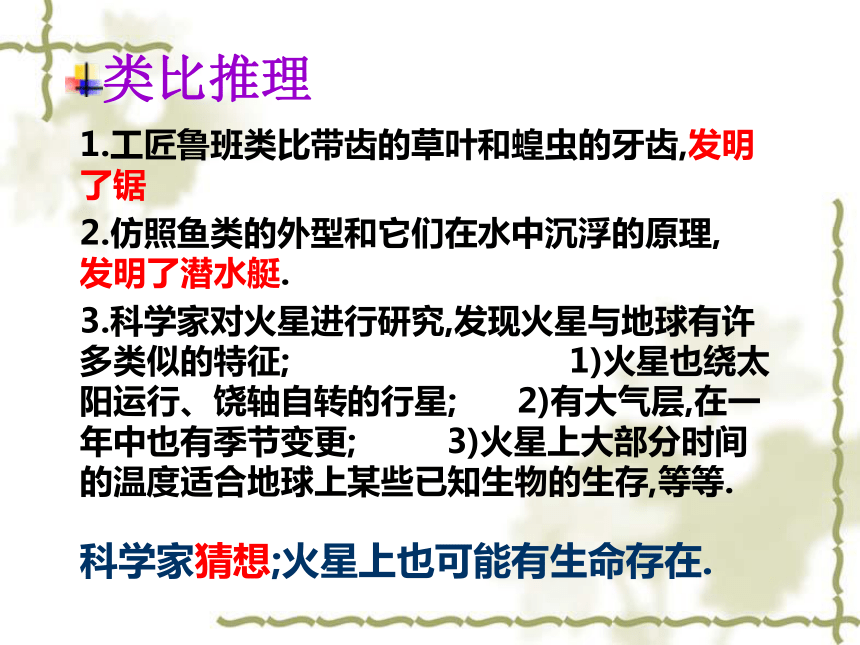 类比推理

1.工匠鲁班类比带齿的草叶和蝗虫的牙齿,发明了锯

2.仿照鱼类的外型和它们在水中沉浮的原理,发明了潜水艇.

3.科学家对火星进行研究,发现火星与地球有许多类似的特征; 1)火星也绕太阳运行、饶轴自转的行星; 2)有大气层,在一年中也有季节变更; 3)火星上大部分时间的温度适合地球上某些已知生物的生存,等等.

科学家猜想;火星上也可能有生命存在.